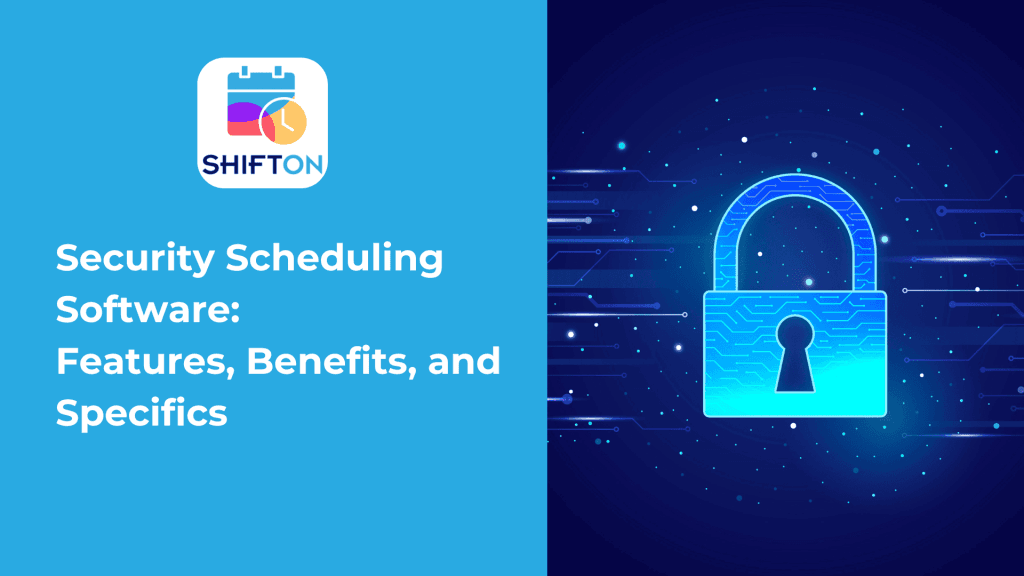 SHIFTON

Security Scheduling Software: Features, Benefits, and Specifics